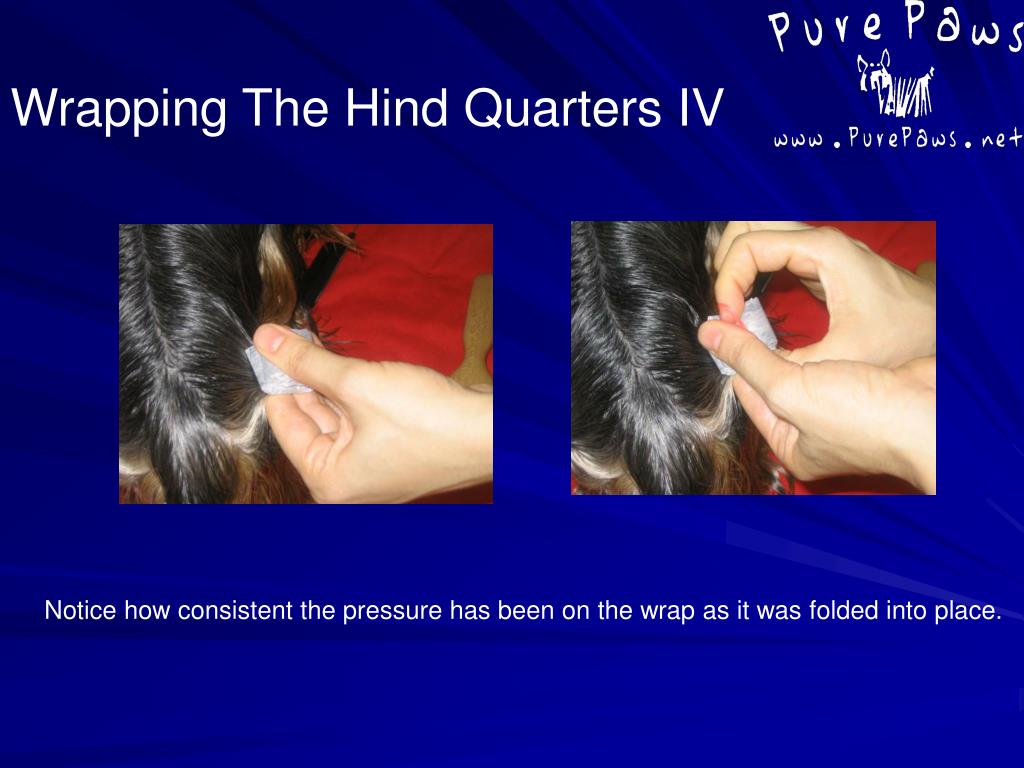 Pure Paws
www.PurePaws.net

Wrapping The Hind Quarters IV

Notice how consistent the pressure has been on the wrap as it was folded into place.